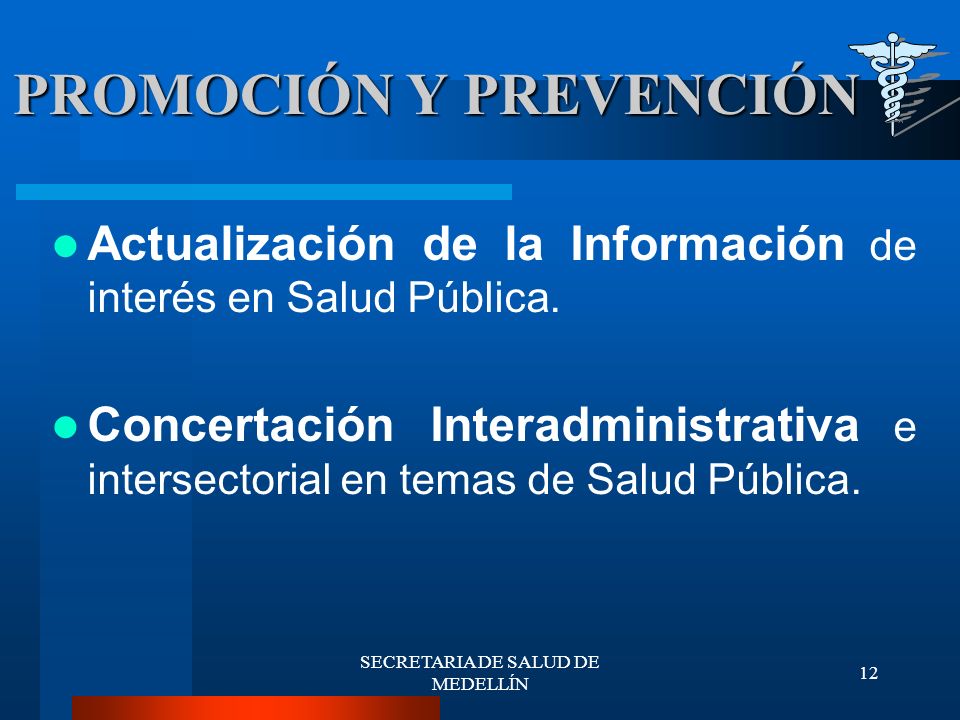 PROMOCIÓN Y PREVENCIÓN

- Actualización de la Información de interés en Salud Pública.

- Concertación Interadministrativa e intersectorial en temas de Salud Pública.

SECRETARIA DE SALUD DE MEDELLÍN

12